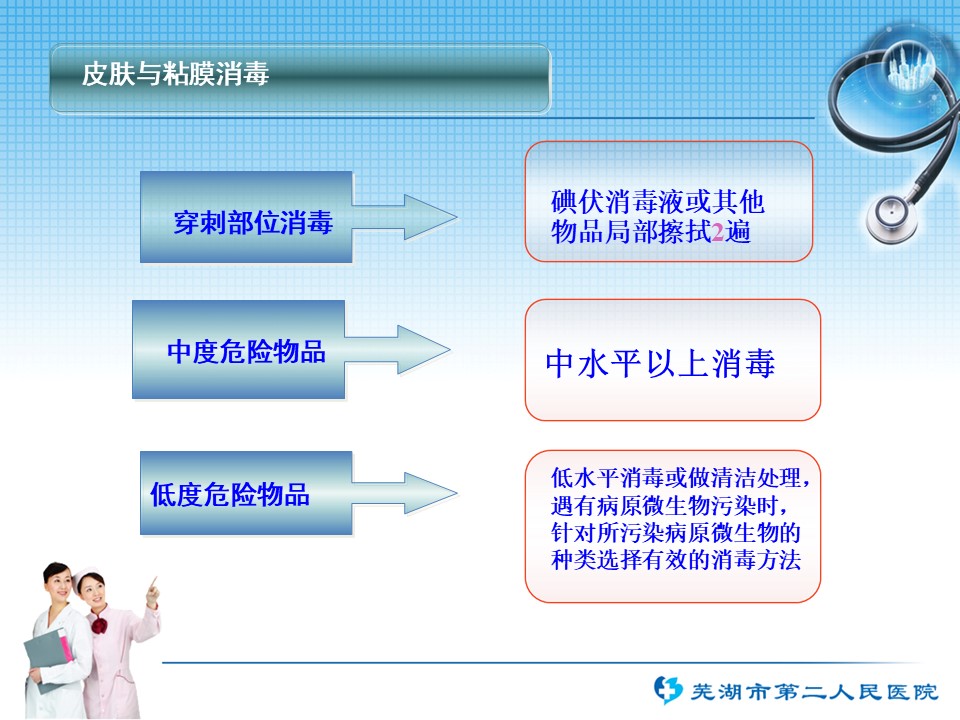 皮肤与粘膜消毒

穿刺部位消毒

碘伏消毒液或其他物品局部擦拭2遍

中度危险物品

中水平以上消毒

低度危险物品

低水平消毒或做清洁处理，遇有病原微生物污染时，针对所污染病原微生物的种类选择有效的消毒方法

芜湖市第二人民医院